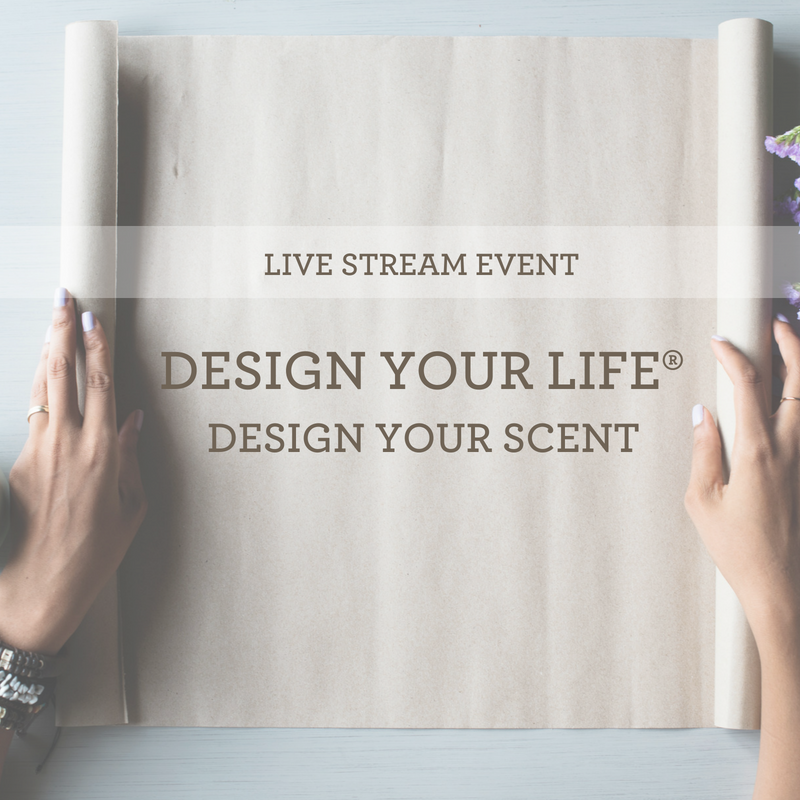 LIVE STREAM EVENT

DESIGN YOUR LIFE®
DESIGN YOUR SCENT